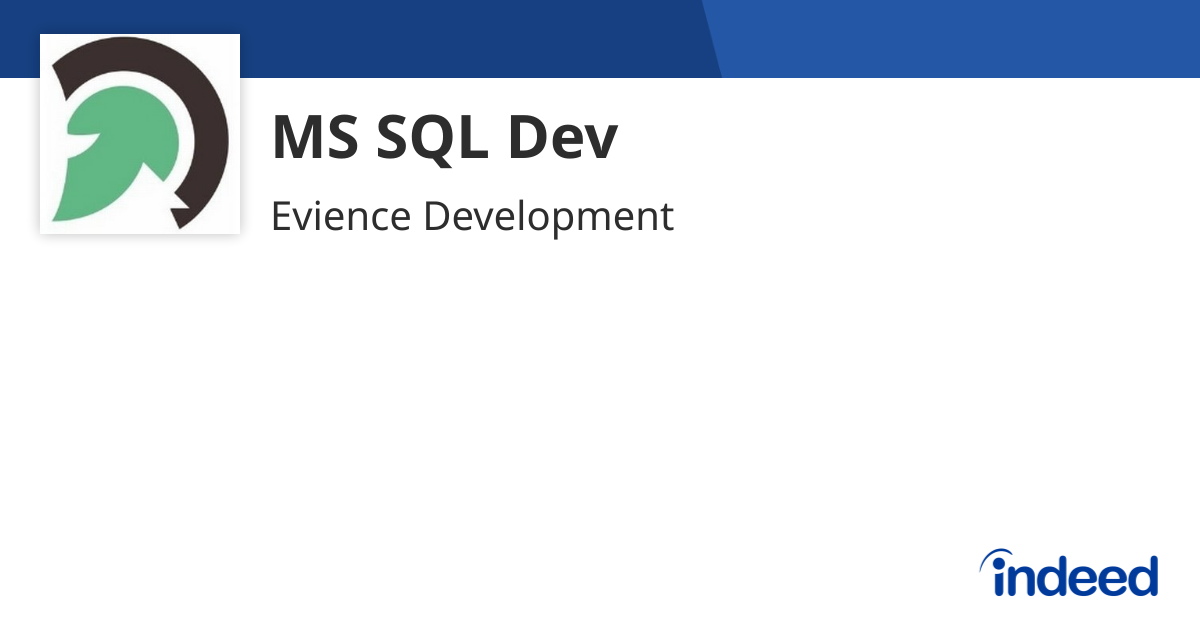 MS SQL Dev

Evience Development

indeed